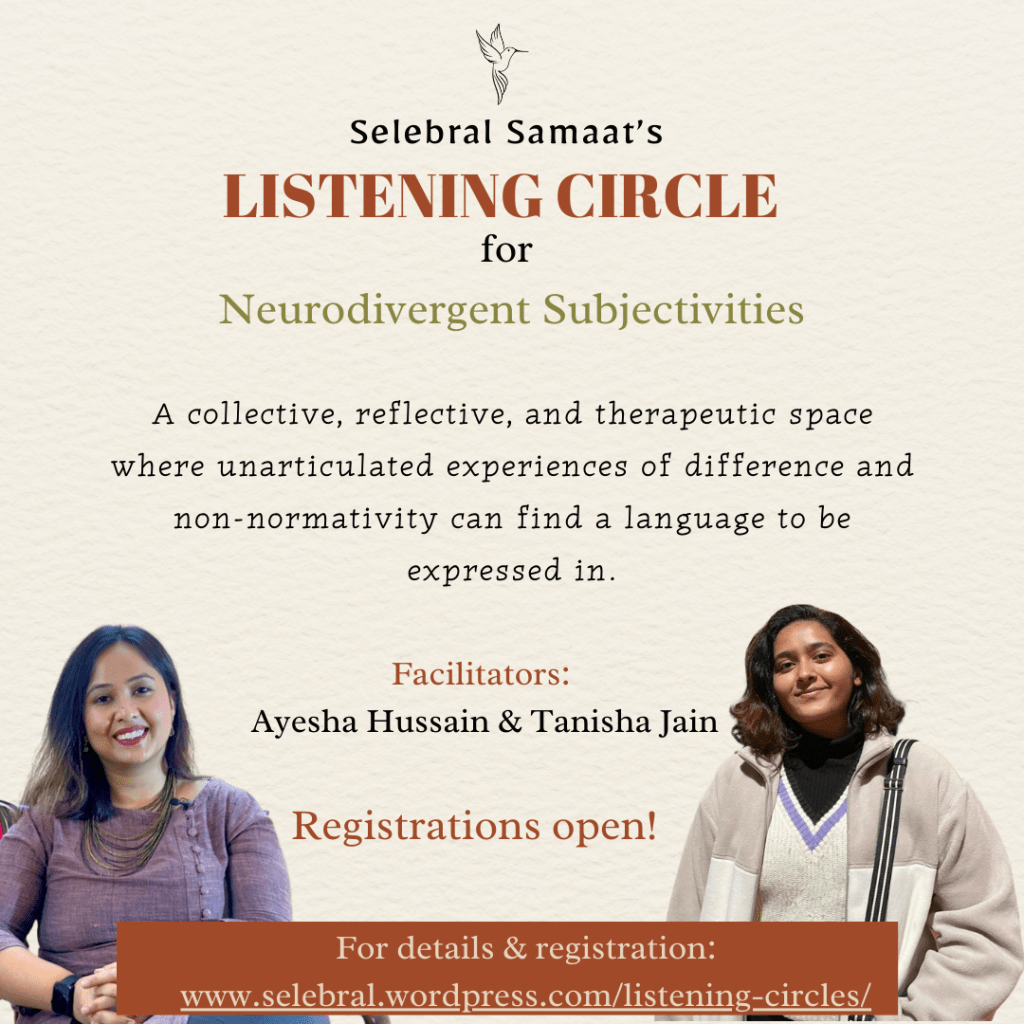 Selebral Samaat's
LISTENING CIRCLE
for
Neurodivergent Subjectivities

A collective, reflective, and therapeutic space where unarticulated experiences of difference and non-normativity can find a language to be expressed in.

Facilitators:
Ayesha Hussain & Tanisha Jain

Registrations open!

For details & registration:
www.selebral.wordpress.com/listening-circles/